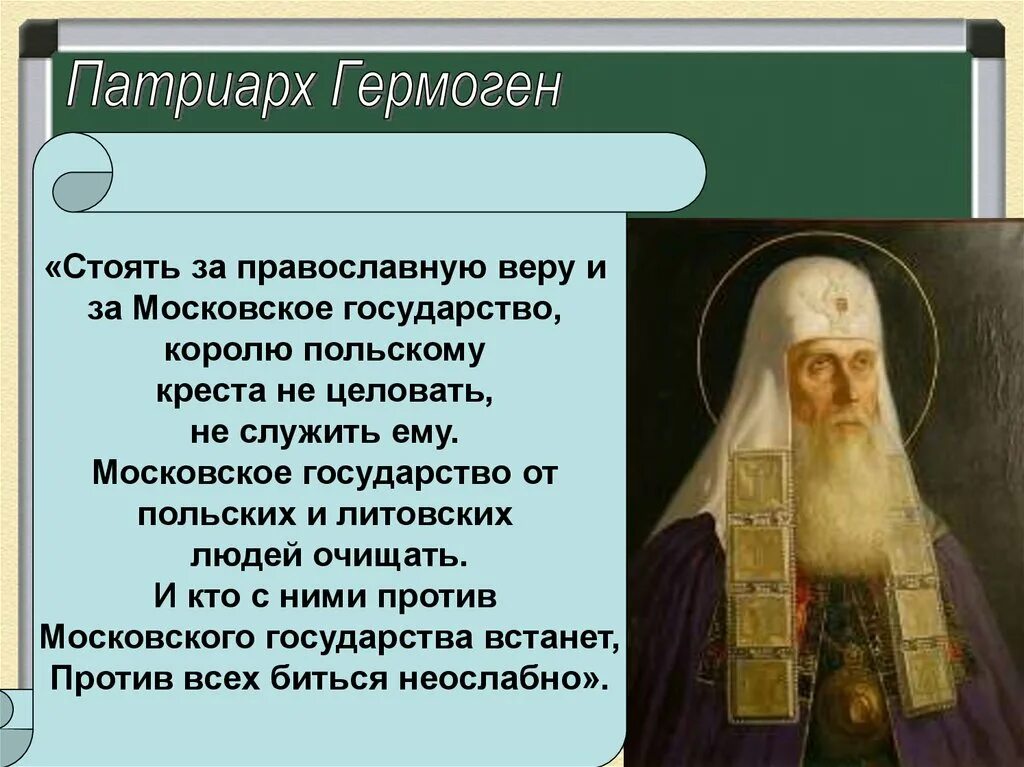 Патриарх Гермоген

«Стоять за православную веру и за Московское государство, королю польскому креста не целовать, не служить ему. Московское государство от польских и литовских людей очищать. И кто с ними против Московского государства встанет, Против всех биться неослабно».